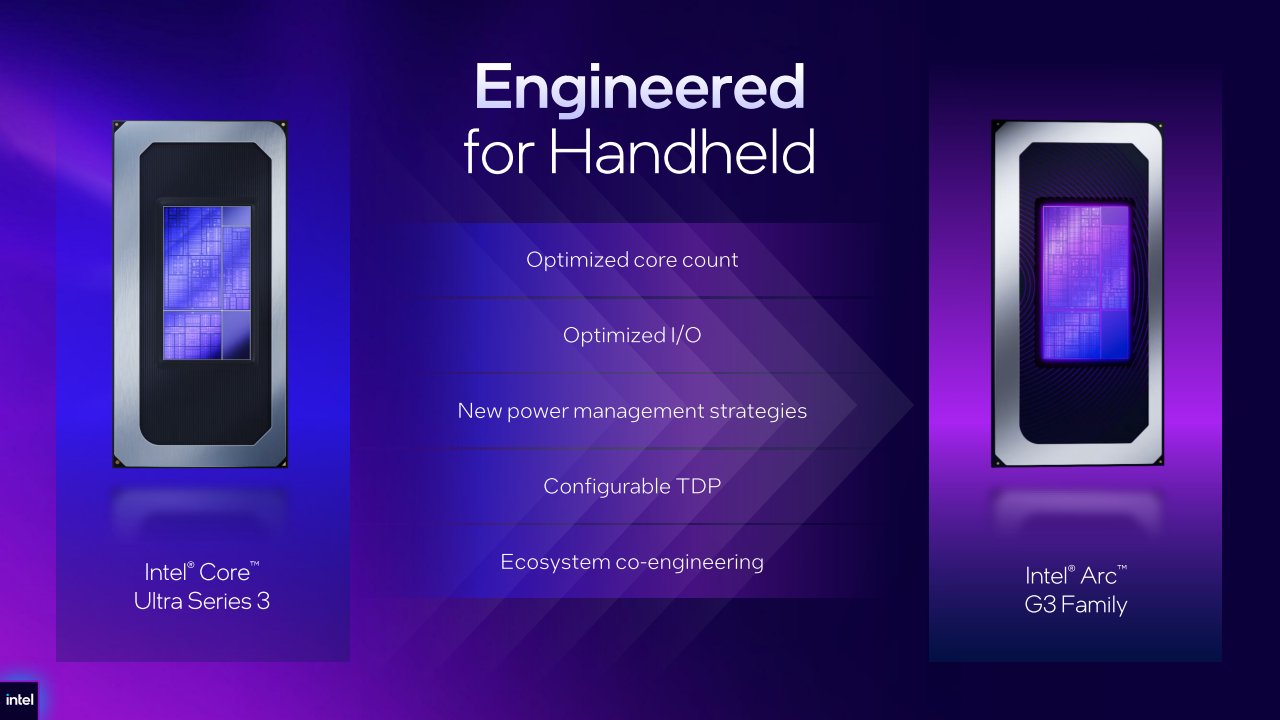 Engineered for Handheld

Intel® Core™ Ultra Series 3

Optimized core count

Optimized I/O

New power management strategies

Configurable TDP

Ecosystem co-engineering

Intel® Arc™ G3 Family

intel